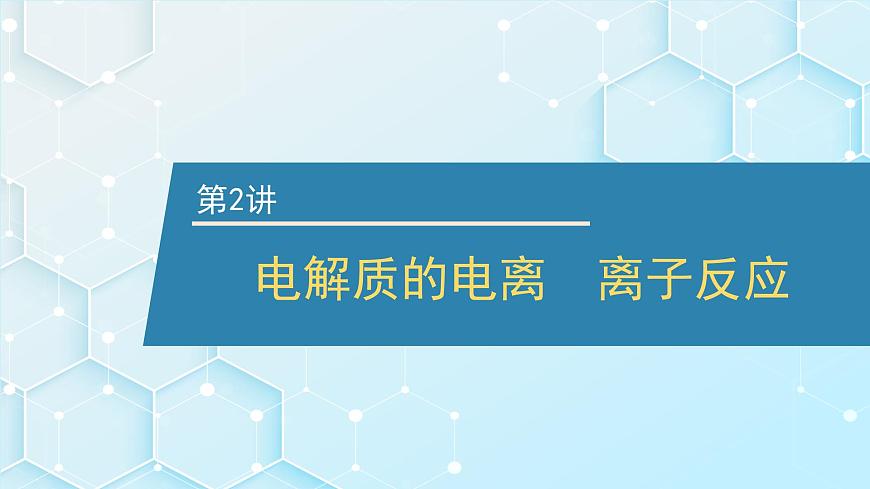 第2讲

电解质的电离　离子反应